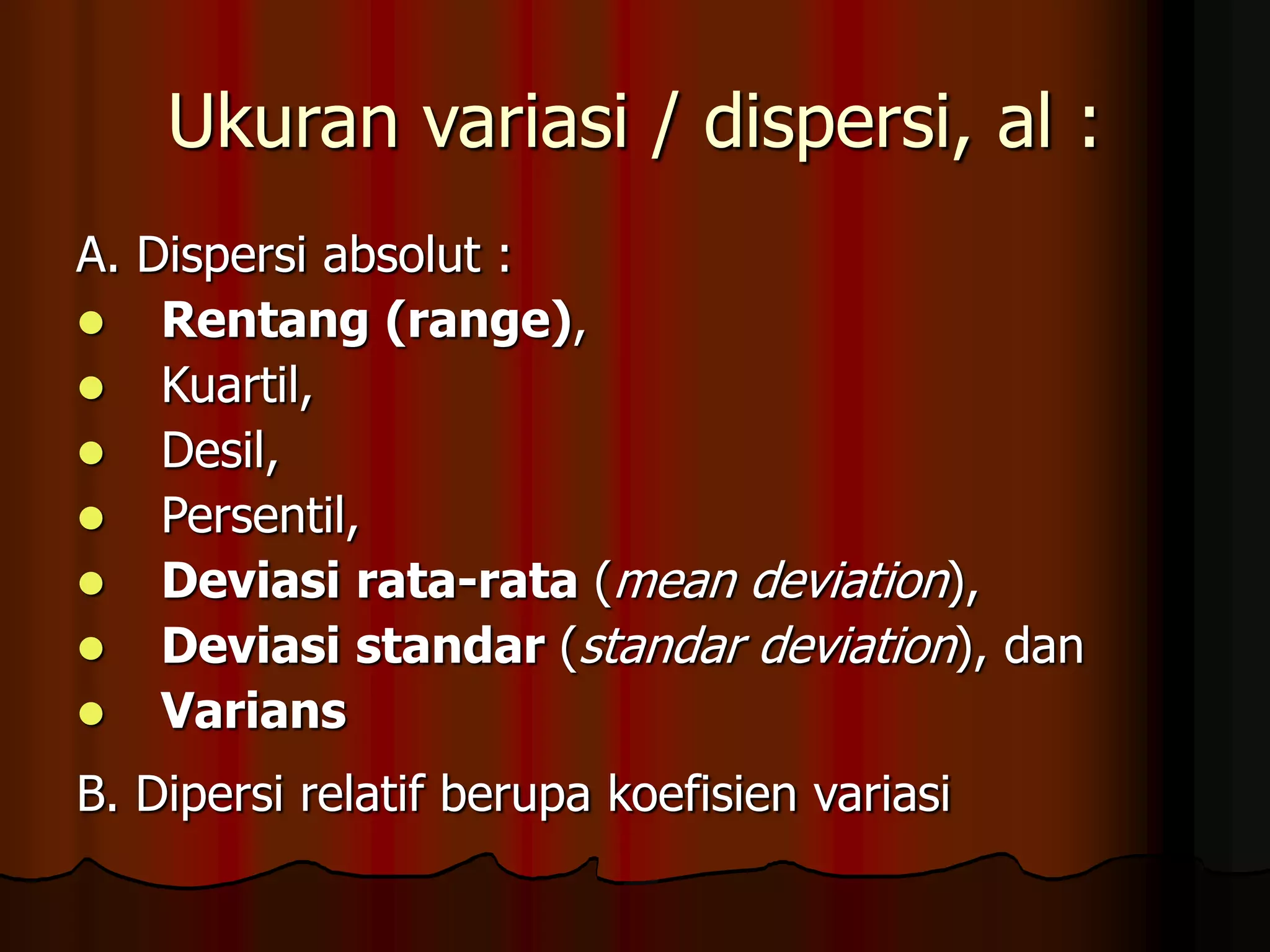 Ukuran variasi / dispersi, al :

A. Dispersi absolut :

- Rentang (range),
- Kuartil,
- Desil,
- Persentil,
- Deviasi rata-rata (mean deviation),
- Deviasi standar (standar deviation), dan
- Varians

B. Dipersi relatif berupa koefisien variasi